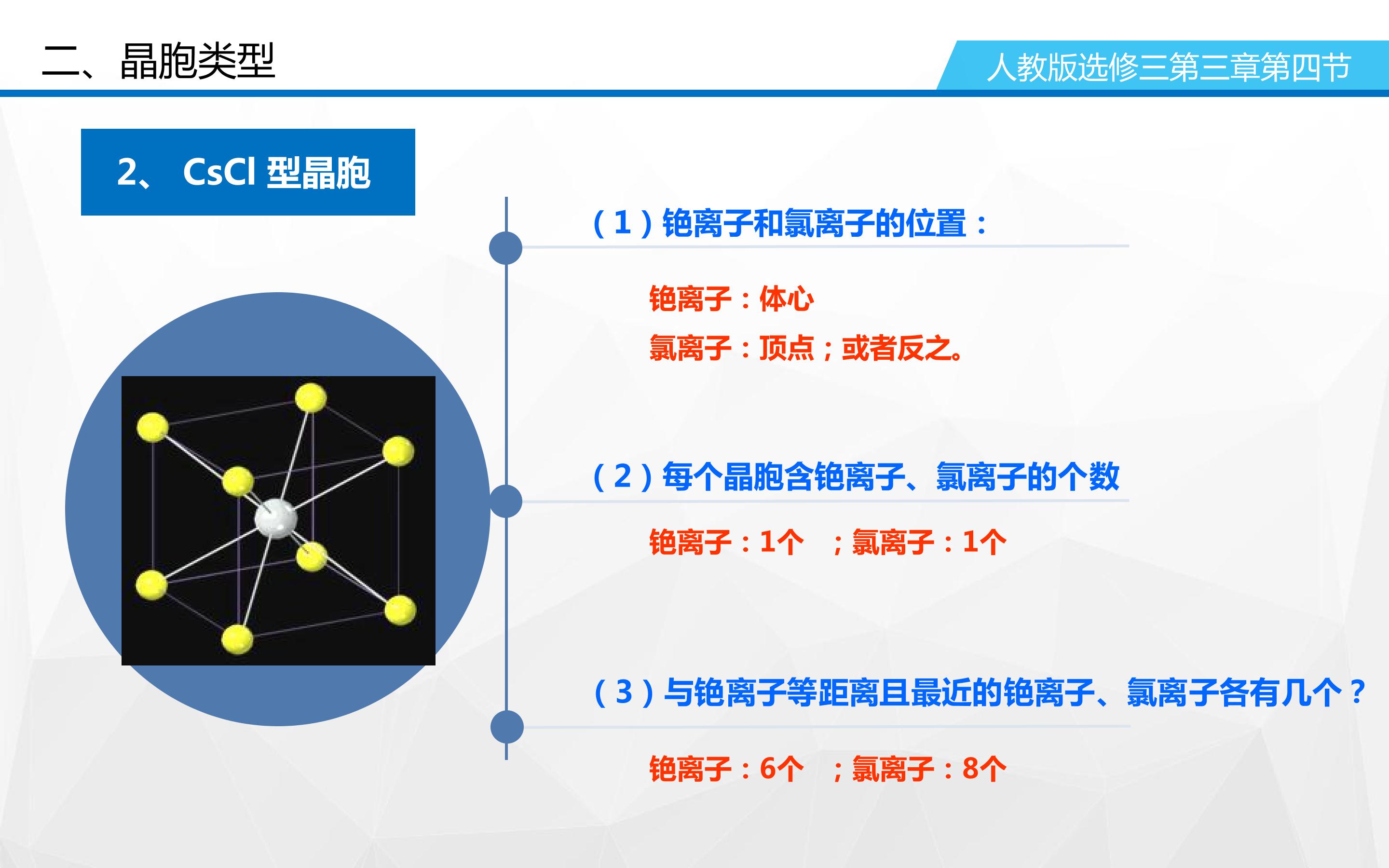 二、晶胞类型

人教版选修三第三章第四节

2、 CsCl 型晶胞

（1）铯离子和氯离子的位置：

铯离子：体心

氯离子：顶点；或者反之。

（2）每个晶胞含铯离子、氯离子的个数

铯离子：1个 ；氯离子：1个

（3）与铯离子等距离且最近的铯离子、氯离子各有几个？

铯离子：6个 ；氯离子：8个